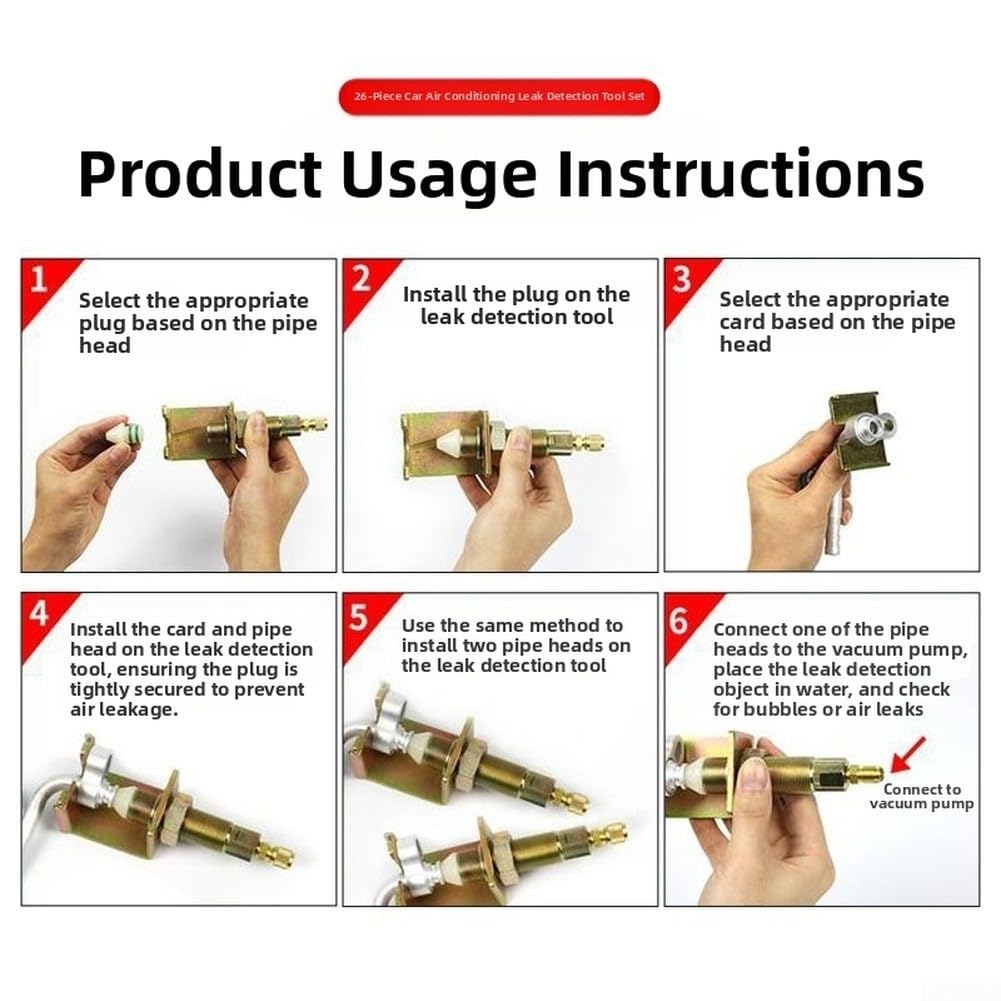 26-Piece Car Air Conditioning Leak Detection Tool Set

Product Usage Instructions

1 Select the appropriate plug based on the pipe head

2 Install the plug on the leak detection tool

3 Select the appropriate card based on the pipe head

4 Install the card and pipe head on the leak detection tool, ensuring the plug is tightly secured to prevent air leakage.

5 Use the same method to install two pipe heads on the leak detection tool

6 Connect one of the pipe heads to the vacuum pump, place the leak detection object in water, and check for bubbles or air leaks

Connect to vacuum pump